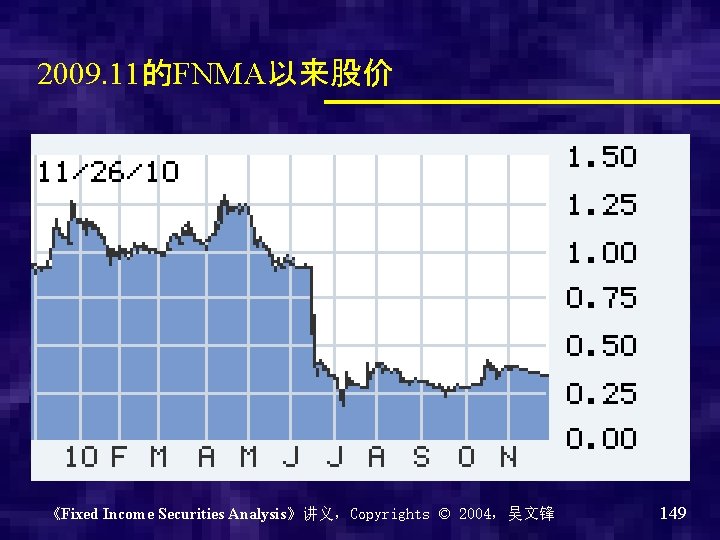 2009.11的FNMA以来股价

11/26/10

1.50
1.25
1.00
0.75
0.50
0.25
0.00

10 F M A M J J A S O N

《Fixed Income Securities Analysis》讲义，Copyrights © 2004，吴文锋

149